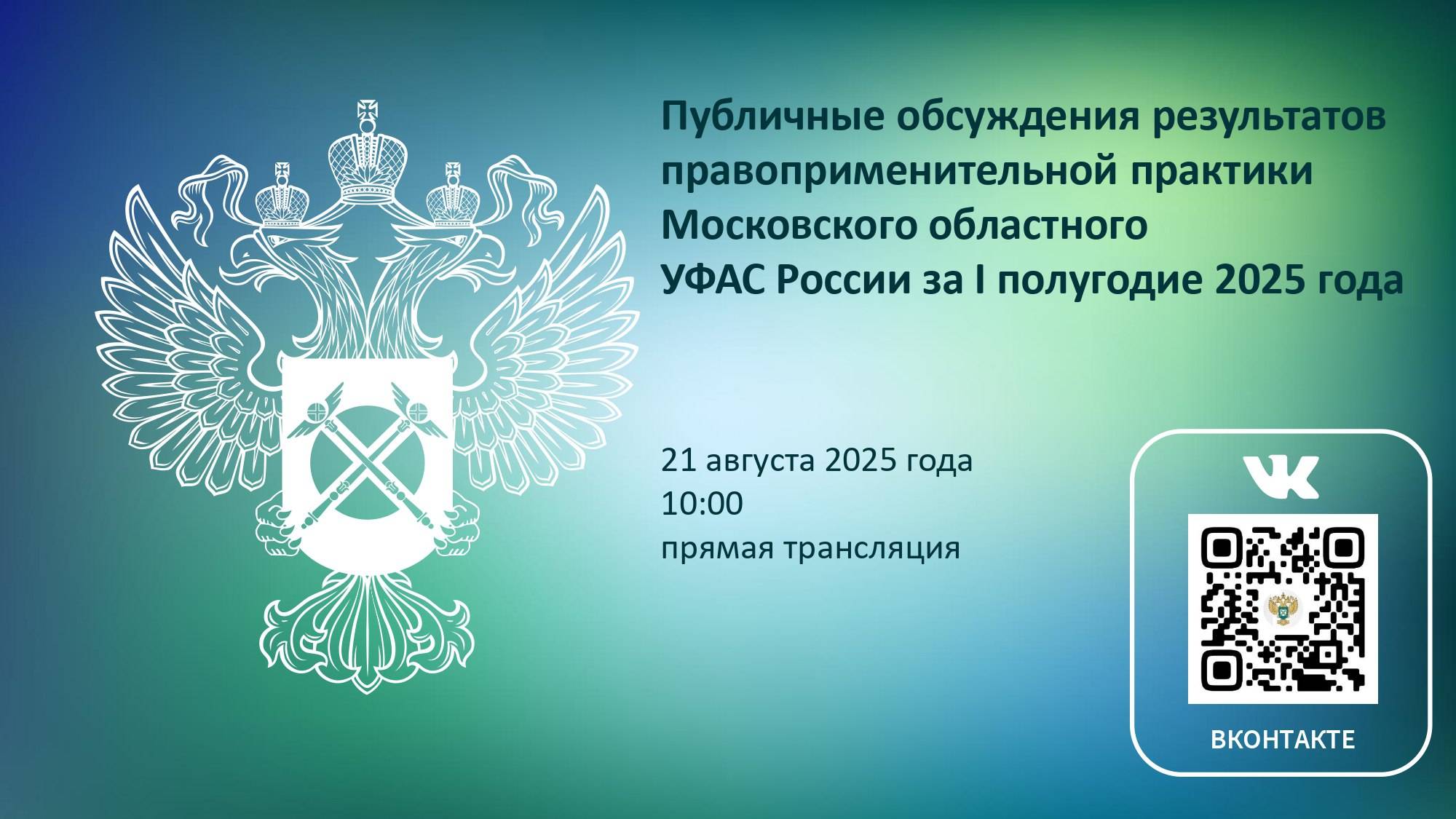 Публичные обсуждения результатов правоприменительной практики Московского областного УФАС России за I полугодие 2025 года

21 августа 2025 года
10:00
прямая трансляция

VK

ВКОНТАКТЕ